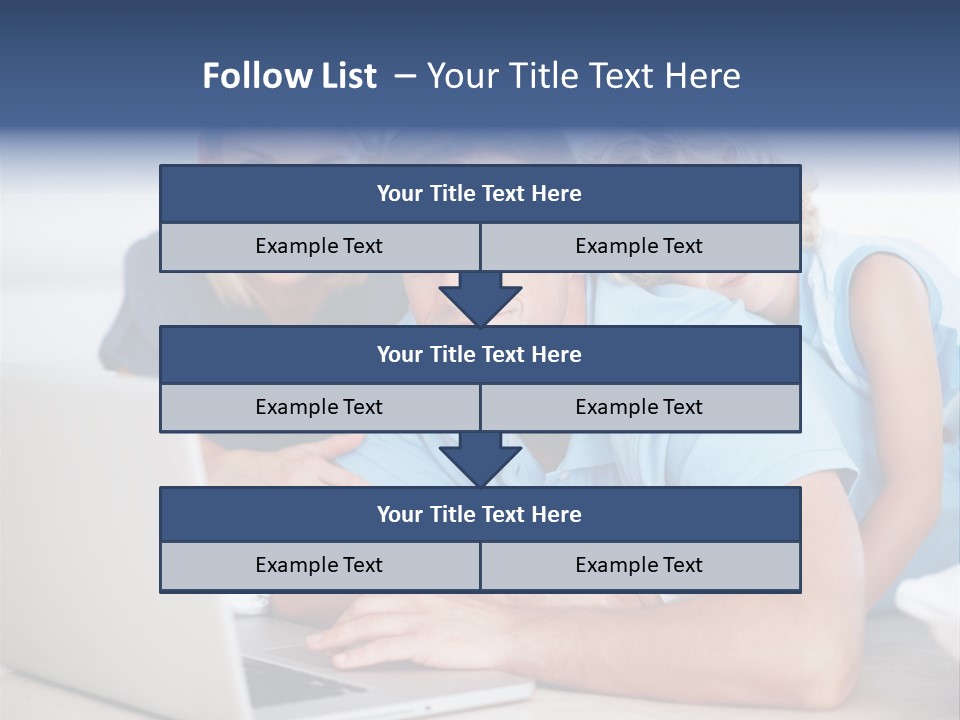 Follow List – Your Title Text Here

Your Title Text Here

Example Text

Example Text

Your Title Text Here

Example Text

Example Text

Your Title Text Here

Example Text

Example Text